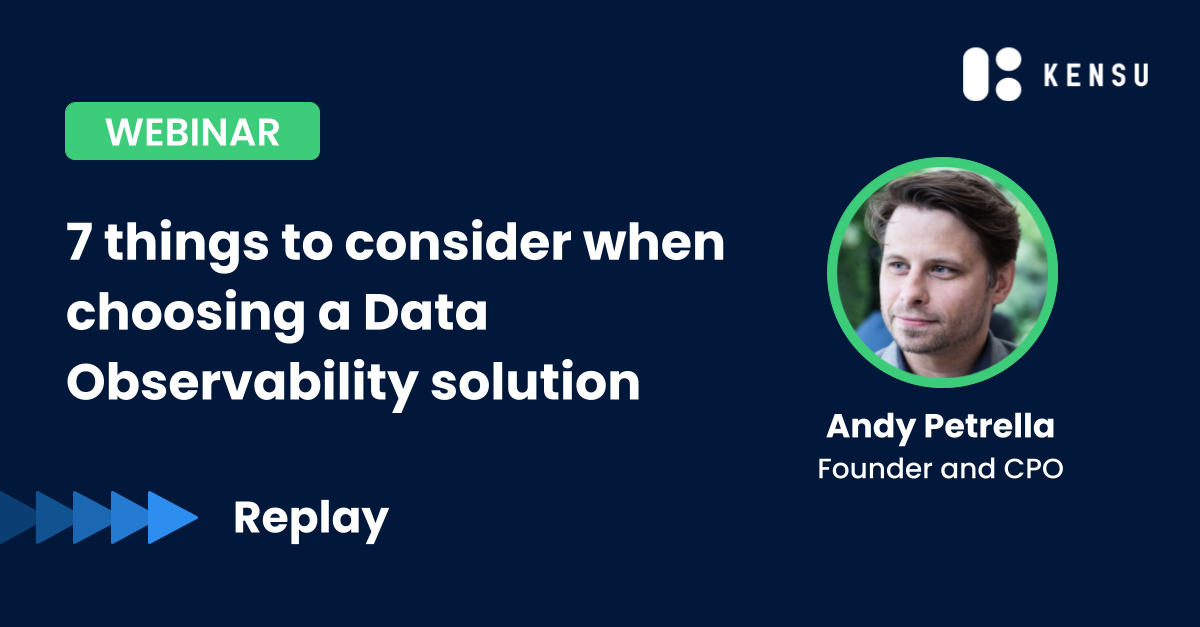 KENSU

WEBINAR

7 things to consider when choosing a Data Observability solution

Andy Petrella
Founder and CPO

Replay